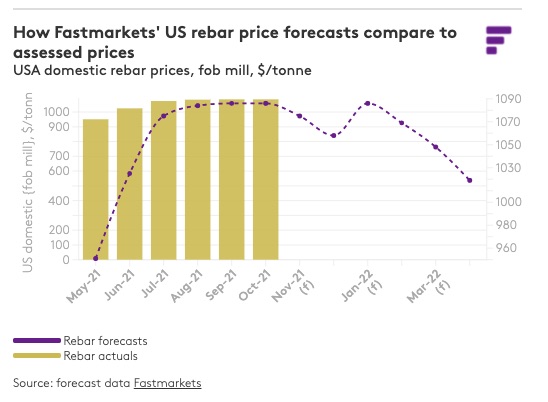 How Fastmarkets' US rebar price forecasts compare to assessed prices
USA domestic rebar prices, fob mill, $/tonne

US domestic (fob mill), $/tonn

1000
900
700
600
400
200
100
0

1090
1070
1050
1030
1000
980
960

May-21
Jun-21
Jul-21
Aug-21
Sep-21
Oct-21
Nov-21 (f)
Jan-22 (f)
Mar-22 (f)

Rebar forecasts
Rebar actuals

Source: forecast data Fastmarkets